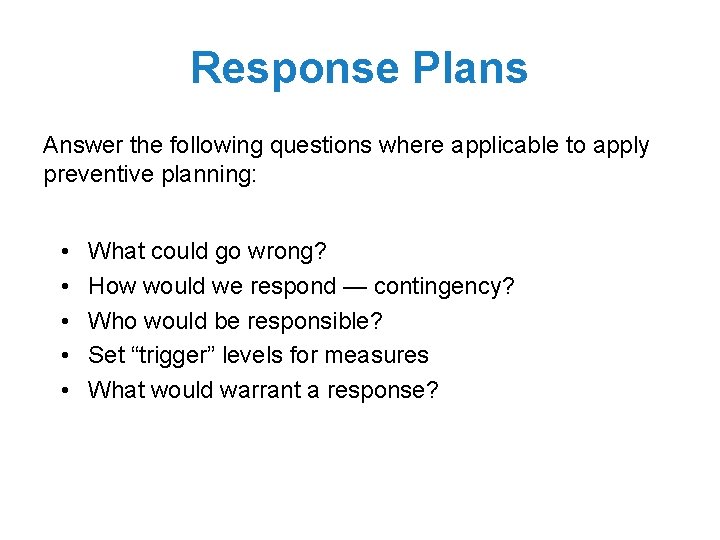 Response Plans

Answer the following questions where applicable to apply preventive planning:

• What could go wrong?
• How would we respond — contingency?
• Who would be responsible?
• Set “trigger” levels for measures
• What would warrant a response?